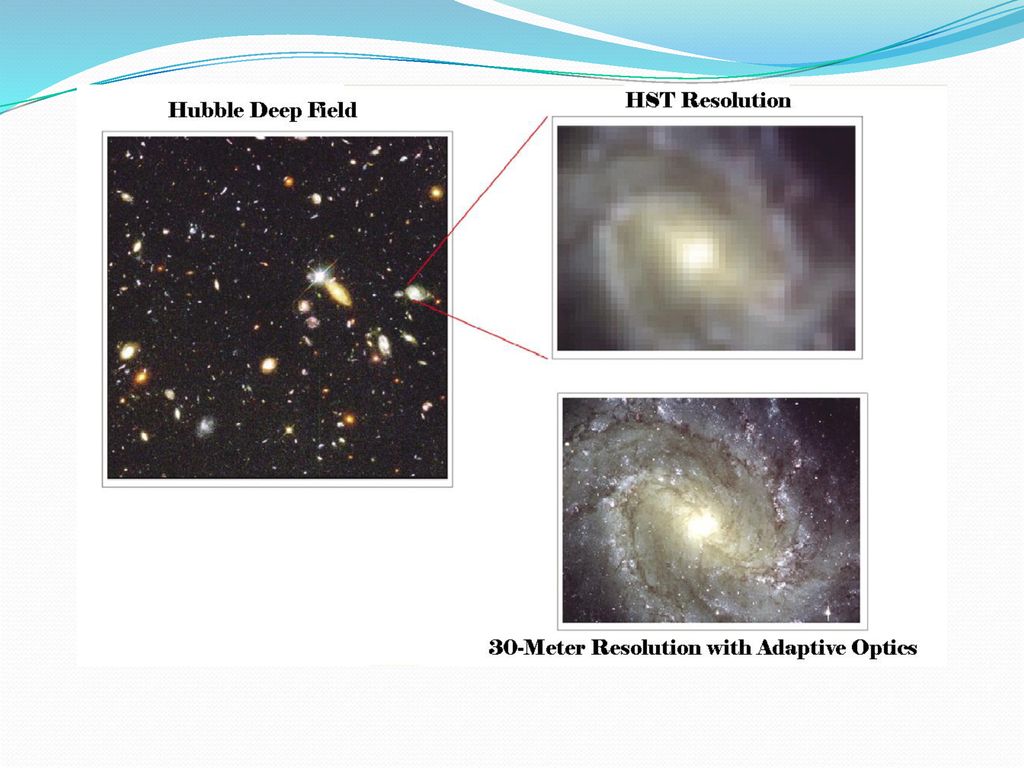 Hubble Deep Field

HST Resolution

30-Meter Resolution with Adaptive Optics